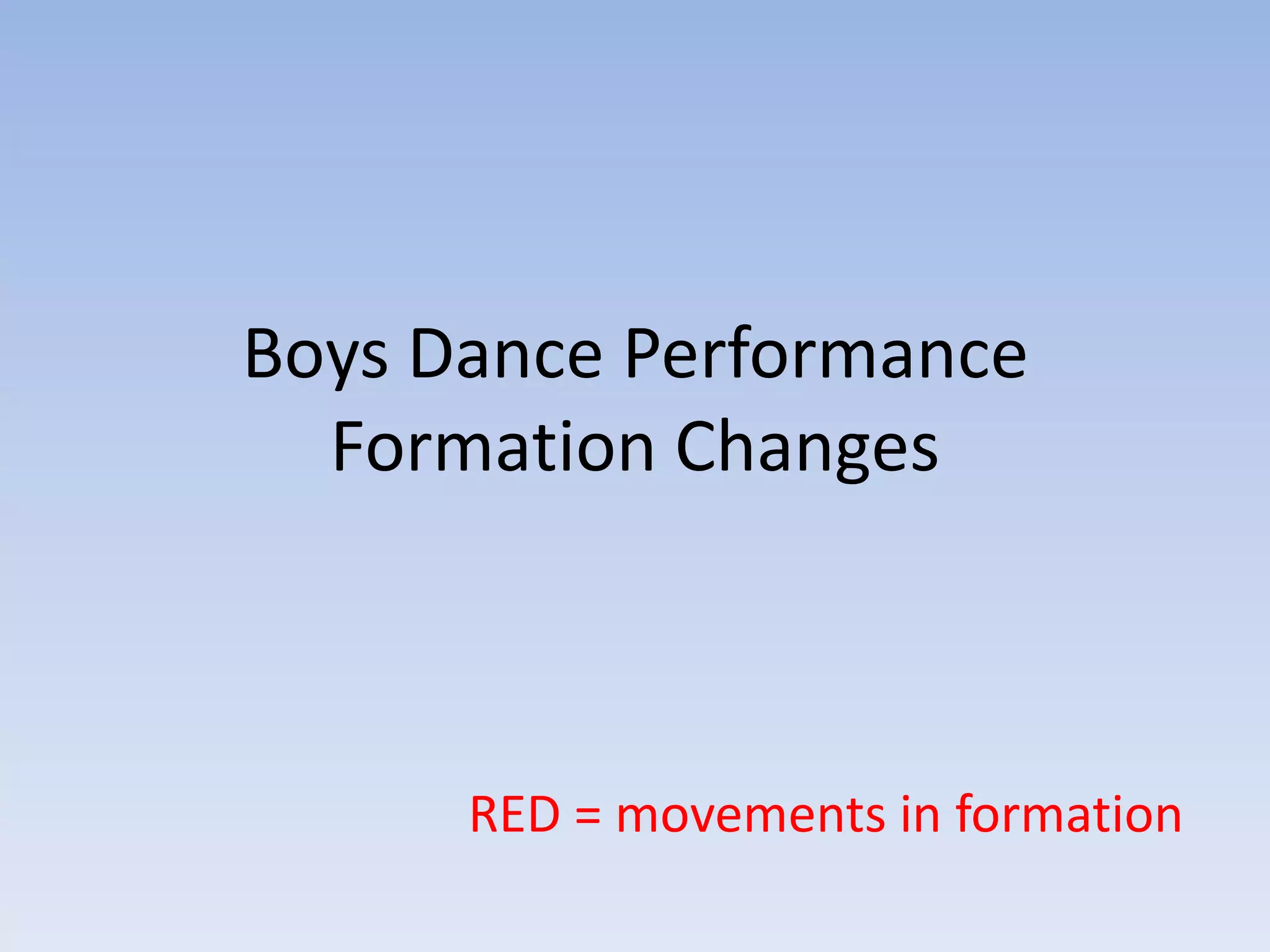 Boys Dance Performance
Formation Changes

RED = movements in formation